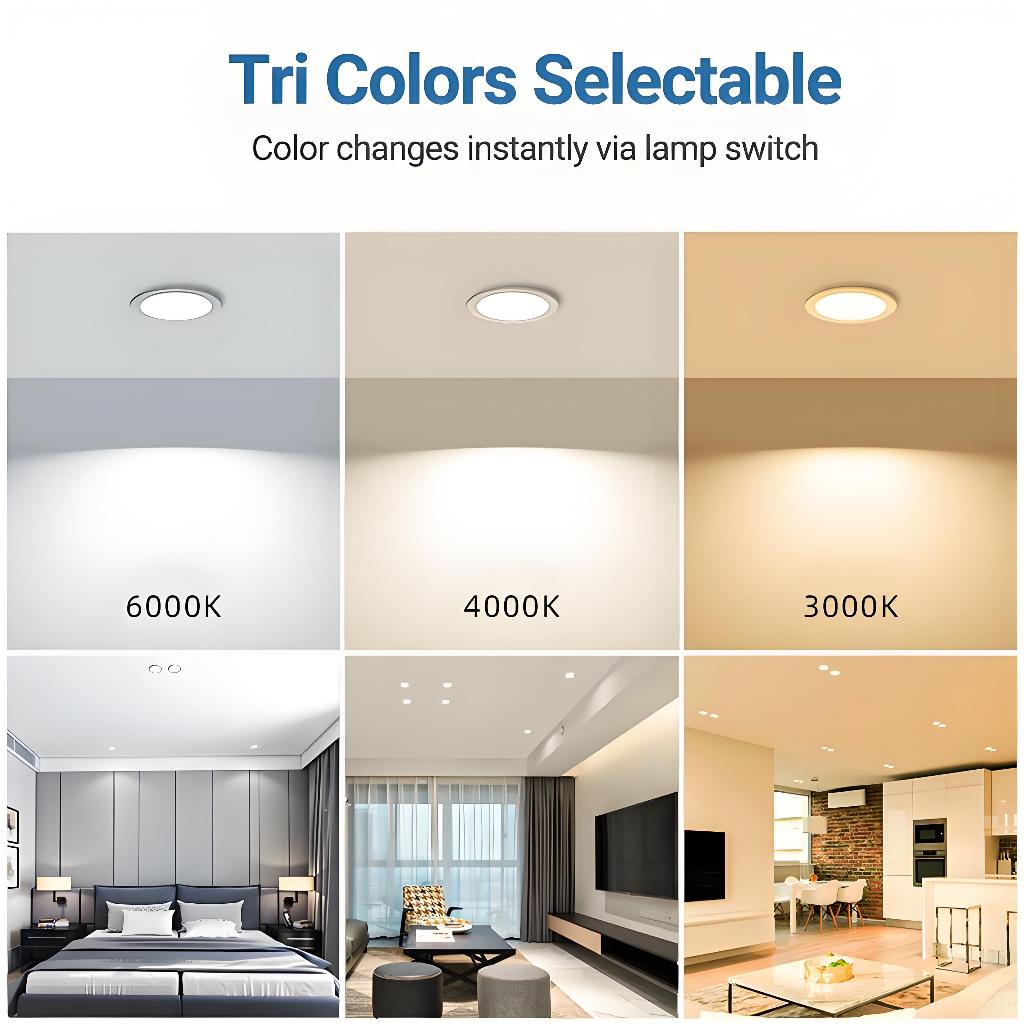 Tri Colors Selectable

Color changes instantly via lamp switch

6000K

4000K

3000K